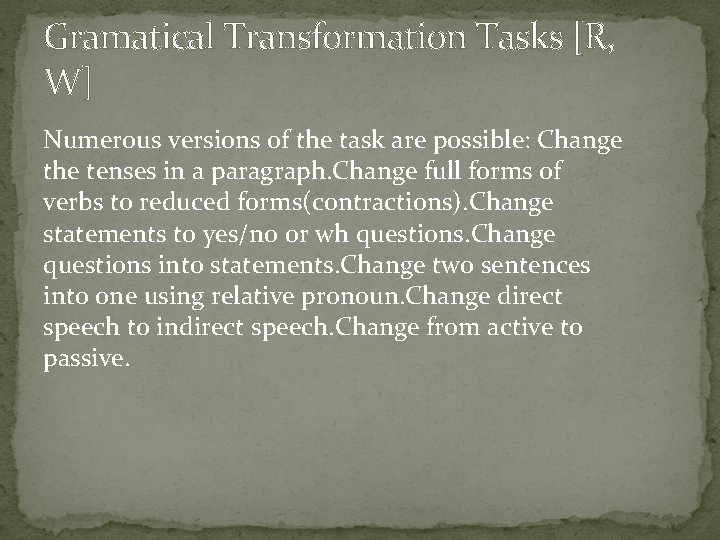 Gramatical Transformation Tasks [R, W]

Numerous versions of the task are possible: Change the tenses in a paragraph.Change full forms of verbs to reduced forms(contractions).Change statements to yes/no or wh questions.Change questions into statements.Change two sentences into one using relative pronoun.Change direct speech to indirect speech.Change from active to passive.